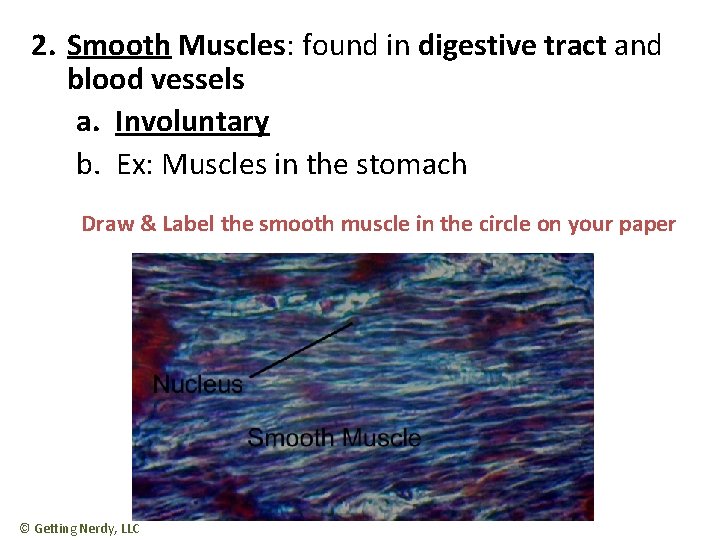 2. Smooth Muscles: found in digestive tract and blood vessels

a. Involuntary

b. Ex: Muscles in the stomach

Draw & Label the smooth muscle in the circle on your paper

Nucleus

Smooth Muscle

© Getting Nerdy, LLC